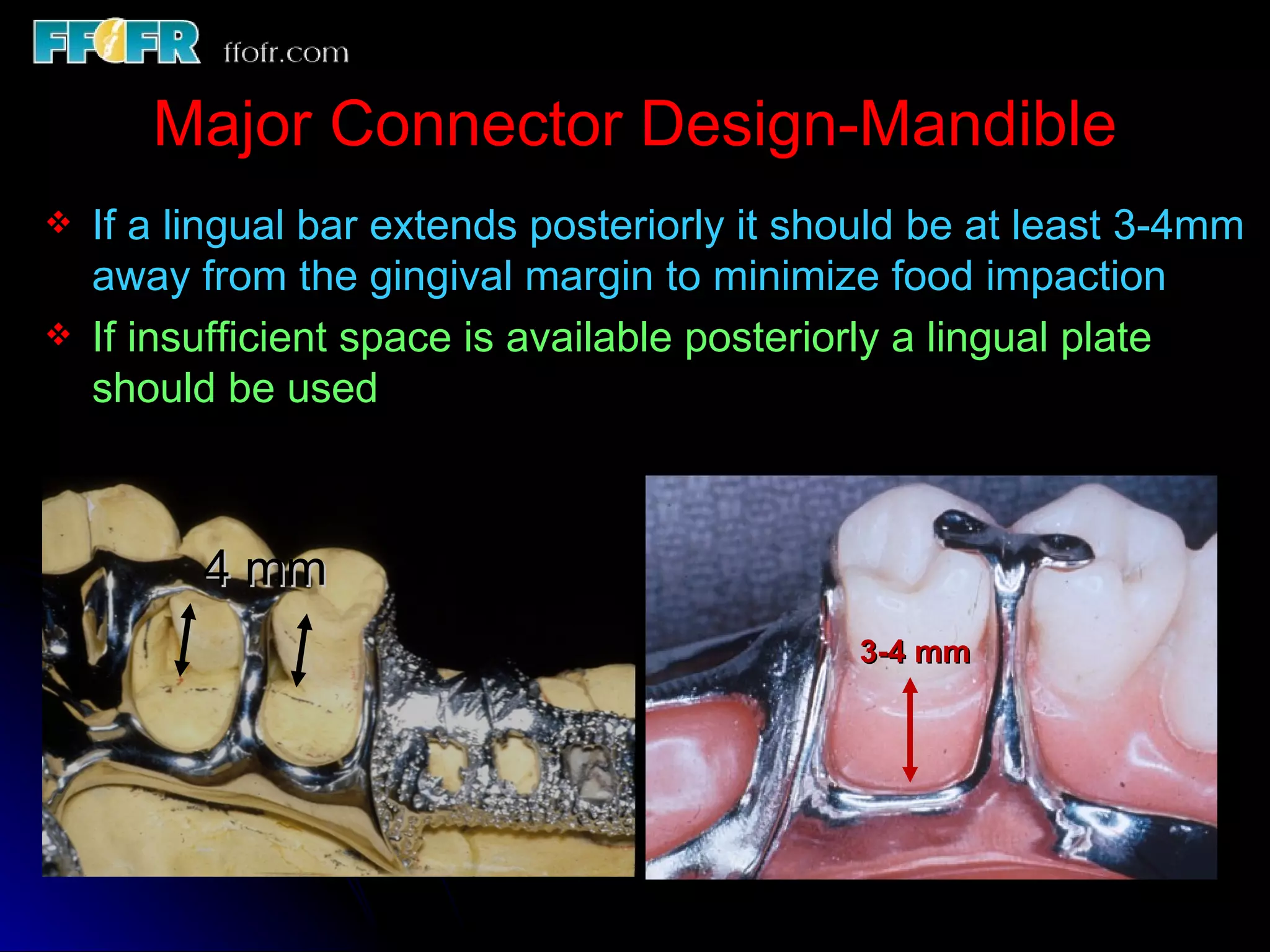 FFOFR ffofr.com

Major Connector Design-Mandible

❖ If a lingual bar extends posteriorly it should be at least 3-4mm away from the gingival margin to minimize food impaction

❖ If insufficient space is available posteriorly a lingual plate should be used

4 mm

3-4 mm